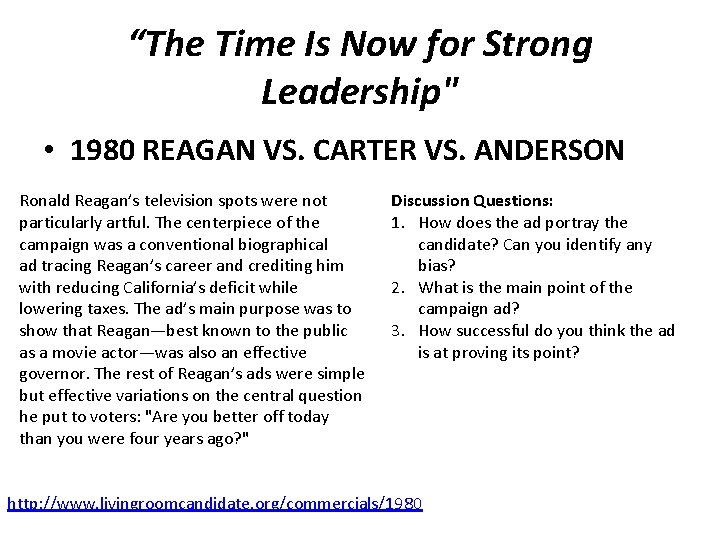 “The Time Is Now for Strong Leadership"

• 1980 REAGAN VS. CARTER VS. ANDERSON

Ronald Reagan’s television spots were not particularly artful. The centerpiece of the campaign was a conventional biographical ad tracing Reagan’s career and crediting him with reducing California’s deficit while lowering taxes. The ad’s main purpose was to show that Reagan—best known to the public as a movie actor—was also an effective governor. The rest of Reagan’s ads were simple but effective variations on the central question he put to voters: "Are you better off today than you were four years ago?"

Discussion Questions:
1. How does the ad portray the candidate? Can you identify any bias?
2. What is the main point of the campaign ad?
3. How successful do you think the ad is at proving its point?

http://www.livingroomcandidate.org/commercials/1980